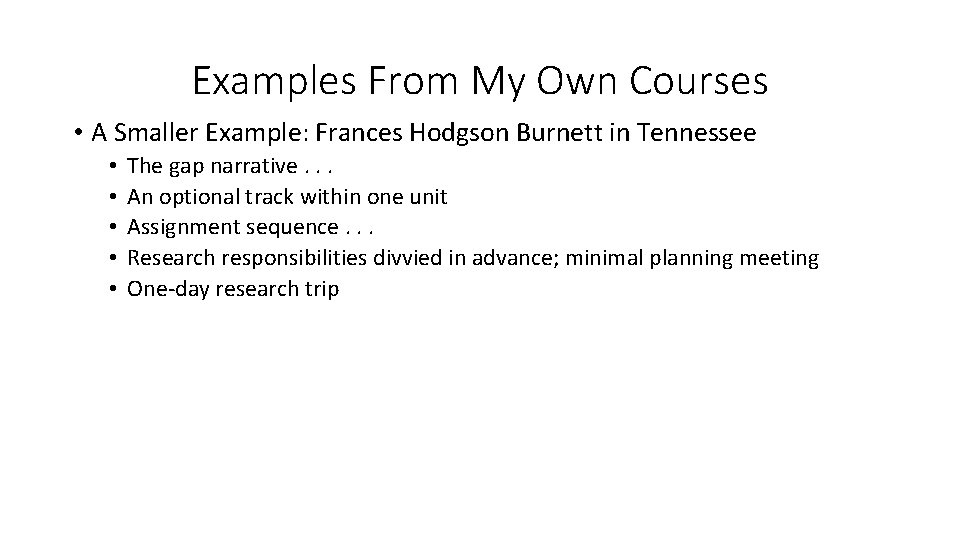 Examples From My Own Courses

• A Smaller Example: Frances Hodgson Burnett in Tennessee
• The gap narrative . . .
• An optional track within one unit
• Assignment sequence . . .
• Research responsibilities divvied in advance; minimal planning meeting
• One-day research trip